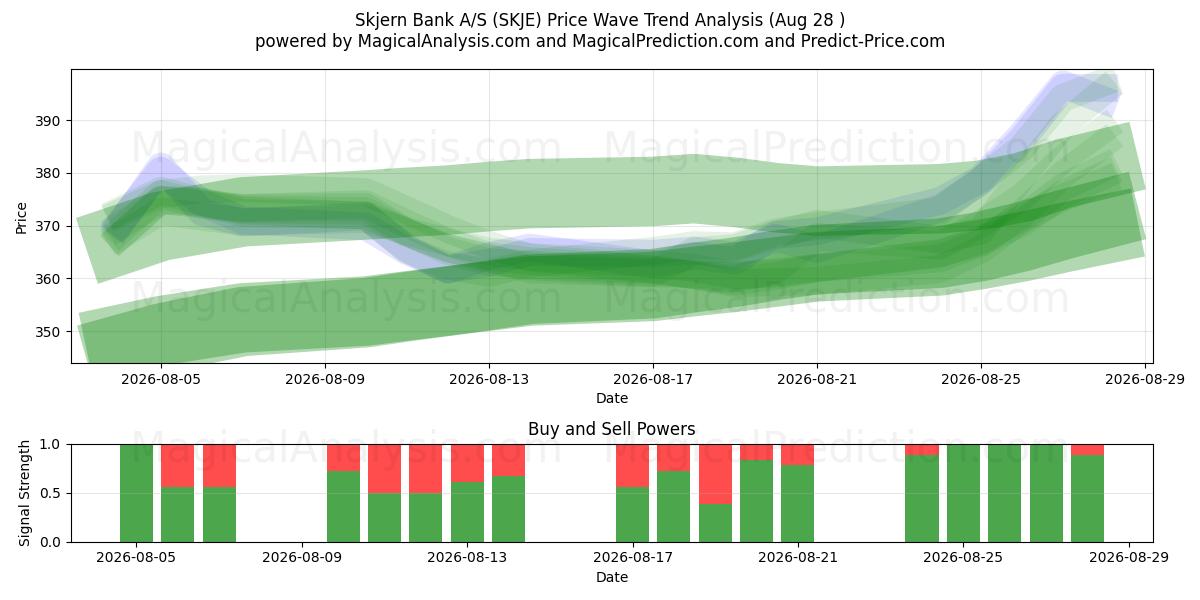 Skjern Bank A/S (SKJE) Price Wave Trend Analysis (Aug 28 )
powered by MagicalAnalysis.com and MagicalPrediction.com and Predict-Price.com

MagicalAnalysis.com MagicalPrediction.com
MagicalAnalysis.com MagicalPrediction.com

Price
390
380
370
360
350

2026-08-05
2026-08-09
2026-08-13
2026-08-17
2026-08-21
2026-08-25
2026-08-29
Date

Buy and Sell Powers

MagicalAnalysis.com MagicalPrediction.com

Signal Strength
1.0
0.5
0.0

2026-08-05
2026-08-09
2026-08-13
2026-08-17
2026-08-21
2026-08-25
2026-08-29
Date